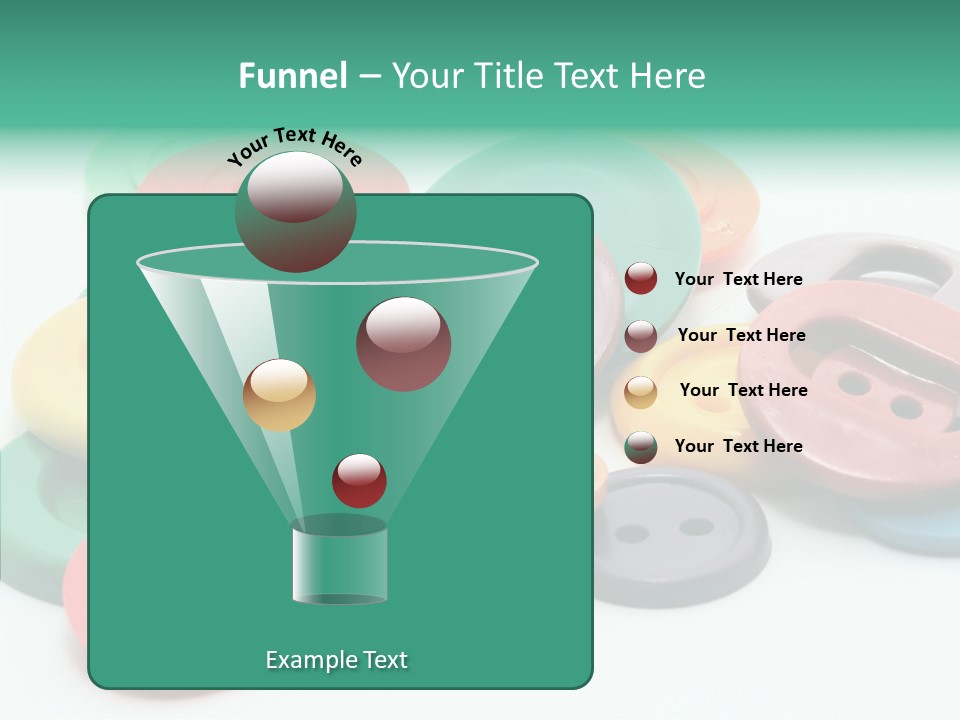 Funnel – Your Title Text Here

Your Text Here

Your Text Here

Your Text Here

Your Text Here

Your Text Here

Example Text